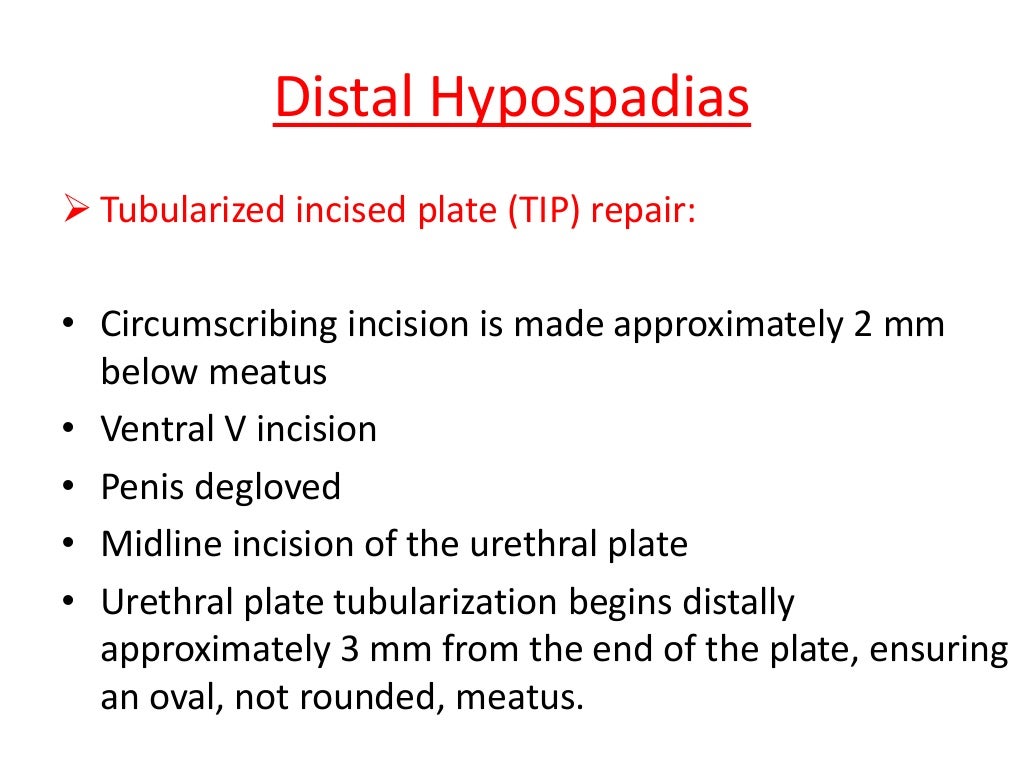 Distal Hypospadias

➢ Tubularized incised plate (TIP) repair:

• Circumscribing incision is made approximately 2 mm below meatus
• Ventral V incision
• Penis degloved
• Midline incision of the urethral plate
• Urethral plate tubularization begins distally approximately 3 mm from the end of the plate, ensuring an oval, not rounded, meatus.